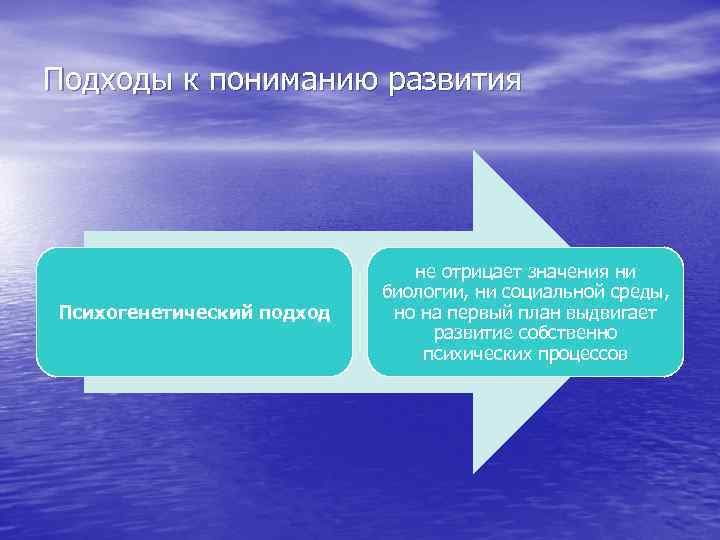 Подходы к пониманию развития

Психогенетический подход

не отрицает значения ни биологии, ни социальной среды, но на первый план выдвигает развитие собственно психических процессов